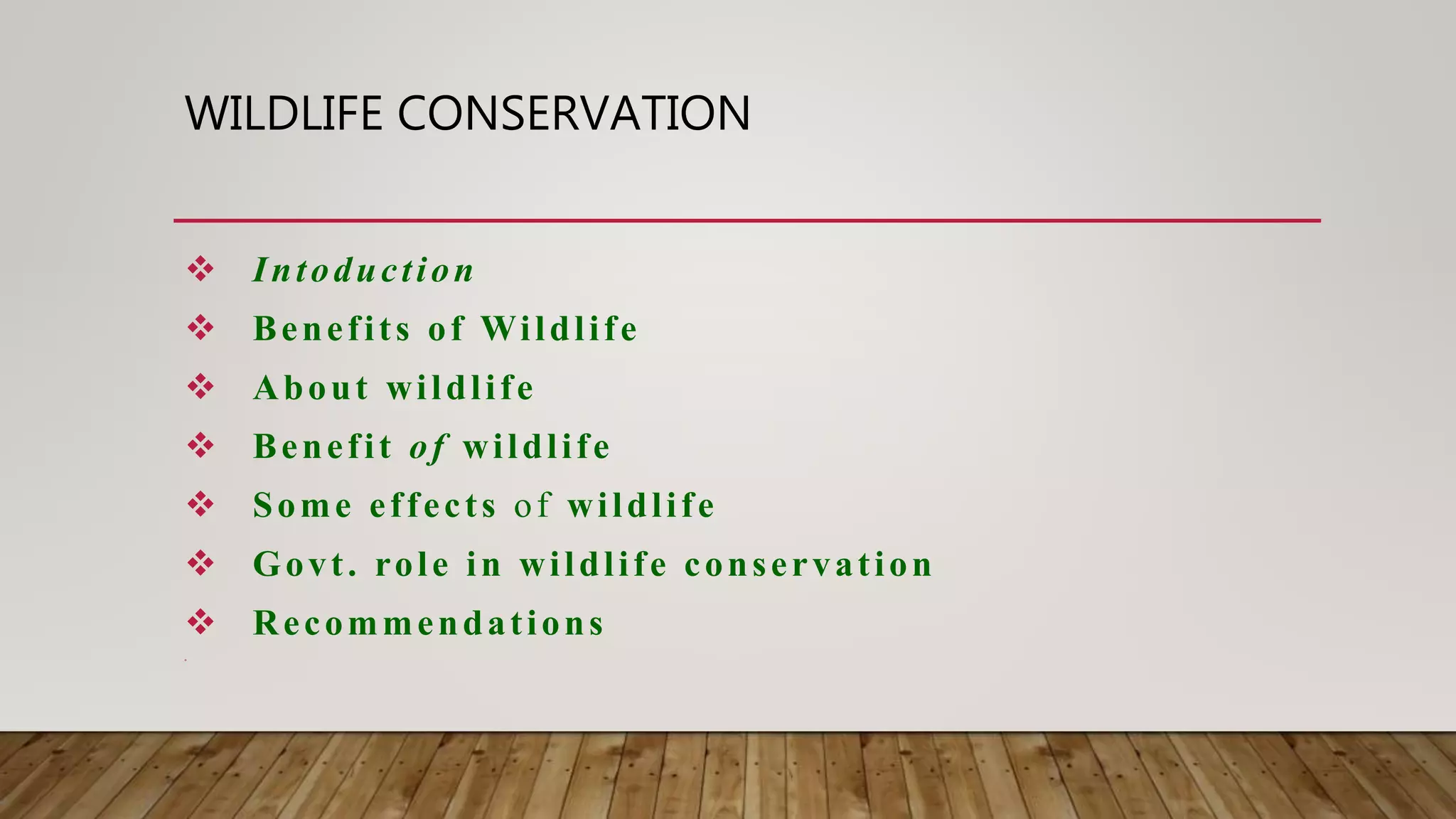 WILDLIFE CONSERVATION

❖ Intoduction
❖ Benefits of Wildlife
❖ About wildlife
❖ Benefit of wildlife
❖ Some effects of wildlife
❖ Govt. role in wildlife conservation
❖ Recommendations